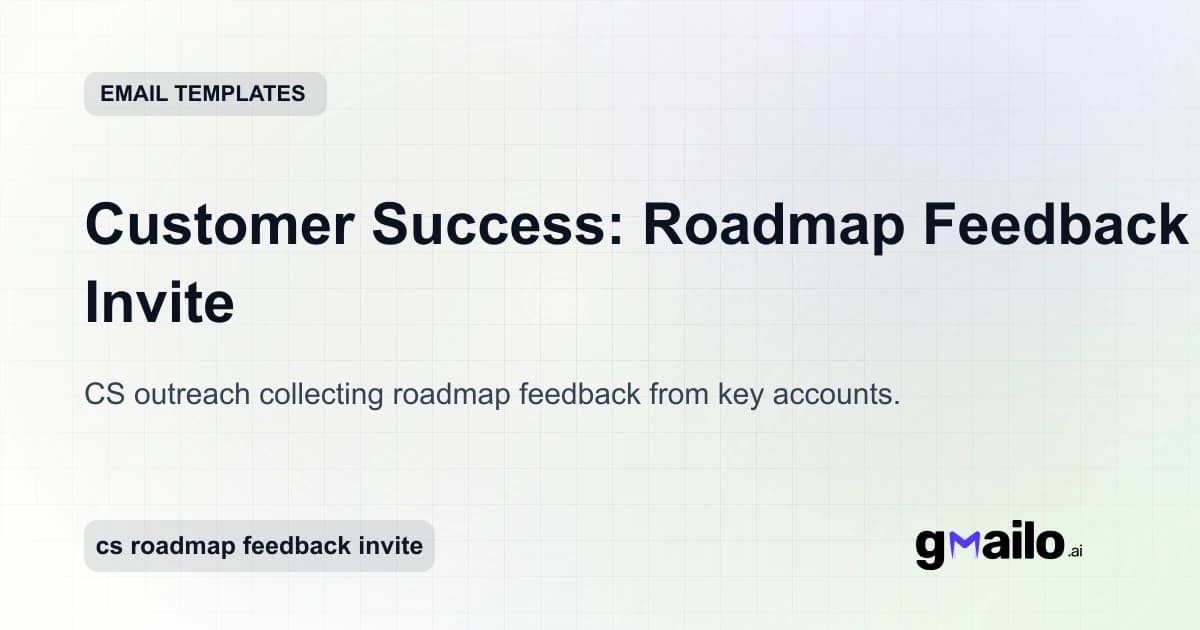 EMAIL TEMPLATES

Customer Success: Roadmap Feedback Invite

CS outreach collecting roadmap feedback from key accounts.

cs roadmap feedback invite

gmailo.ai